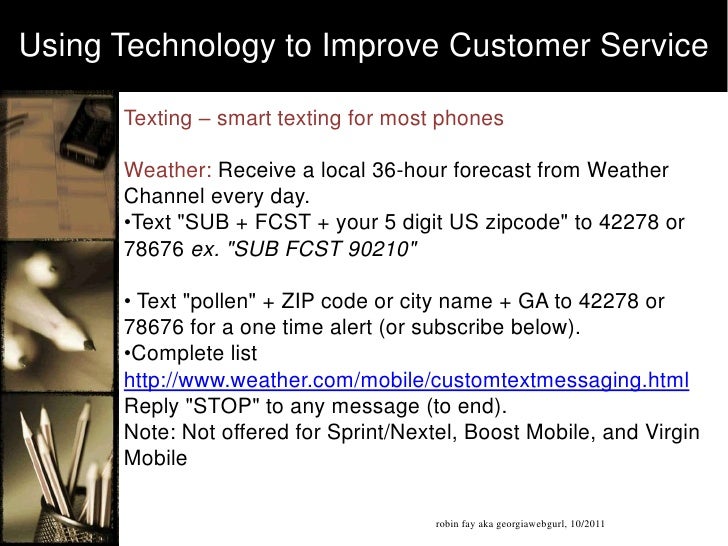 Using Technology to Improve Customer Service

Texting – smart texting for most phones

Weather: Receive a local 36-hour forecast from Weather Channel every day.
•Text "SUB + FCST + your 5 digit US zipcode" to 42278 or 78676 ex. "SUB FCST 90210"

• Text "pollen" + ZIP code or city name + GA to 42278 or 78676 for a one time alert (or subscribe below).
•Complete list http://www.weather.com/mobile/customtextmessaging.html
Reply "STOP" to any message (to end).
Note: Not offered for Sprint/Nextel, Boost Mobile, and Virgin Mobile

robin fay aka georgiawebgurl, 10/2011